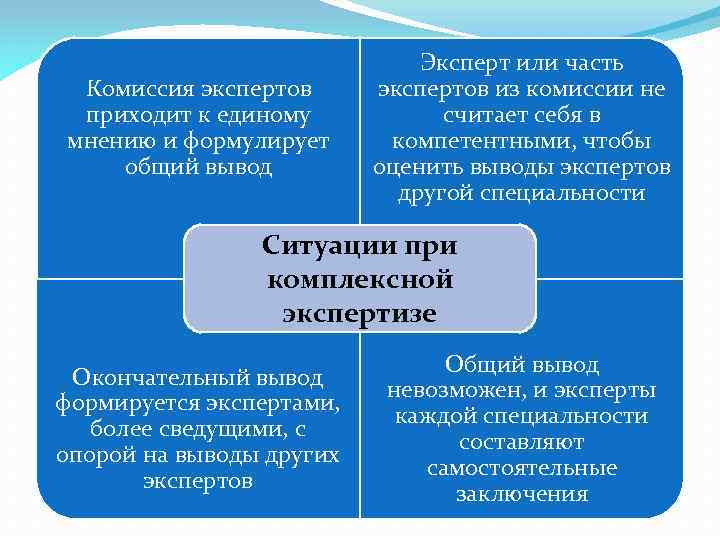 Комиссия экспертов приходит к единому мнению и формулирует общий вывод

Эксперт или часть экспертов из комиссии не считает себя в компетентными, чтобы оценить выводы экспертов другой специальности

Ситуации при комплексной экспертизе

Окончательный вывод формируется экспертами, более сведущими, с опорой на выводы других экспертов

Общий вывод невозможен, и эксперты каждой специальности составляют самостоятельные заключения